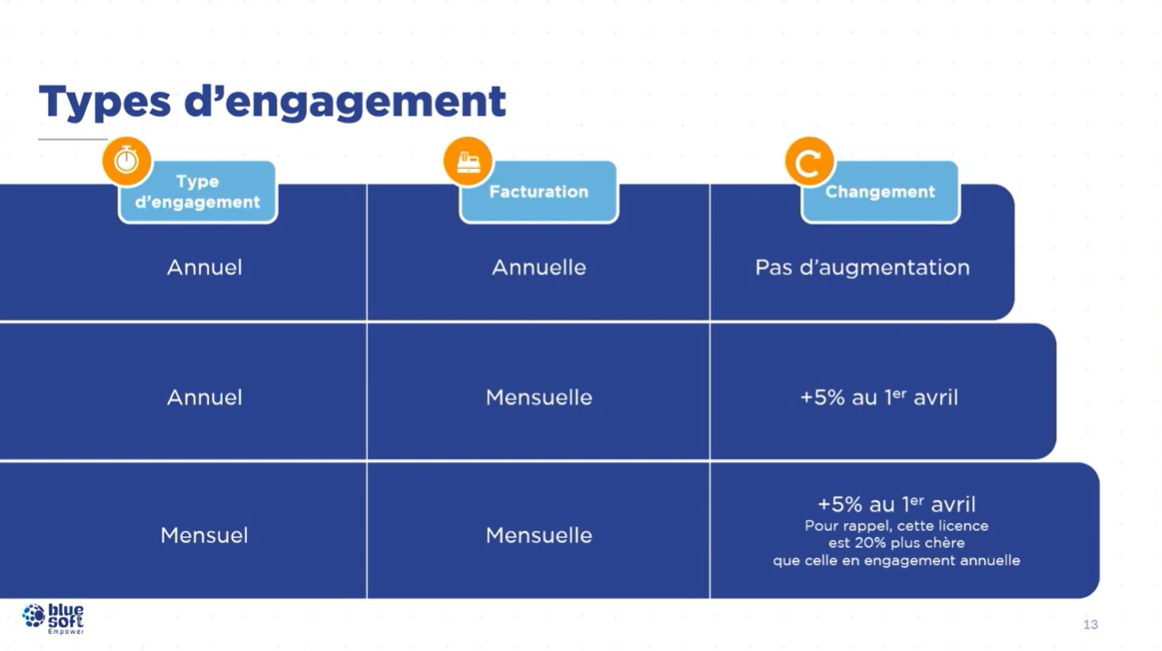 Types d'engagement

| Type d'engagement | Facturation | Changement |
|---|---|---|
| Annuel | Annuelle | Pas d'augmentation |
| Annuel | Mensuelle | +5% au 1er avril |
| Mensuel | Mensuelle | +5% au 1er avril Pour rappel, cette licence est 20% plus chère que celle en engagement annuelle |

blue soft Empower

13